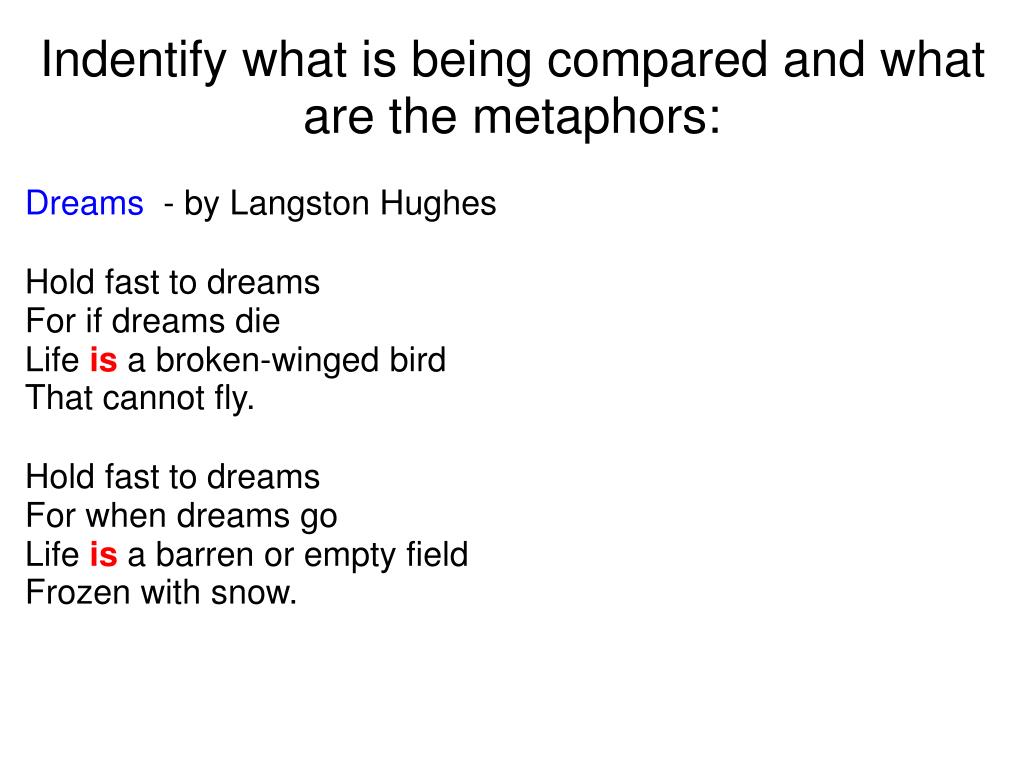 Indentify what is being compared and what are the metaphors:

Dreams - by Langston Hughes

Hold fast to dreams
For if dreams die
Life is a broken-winged bird
That cannot fly.

Hold fast to dreams
For when dreams go
Life is a barren or empty field
Frozen with snow.